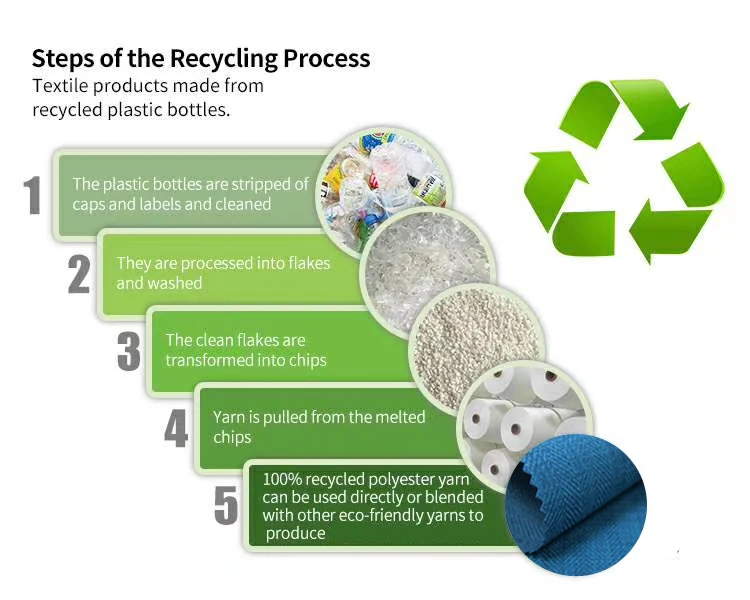 Steps of the Recycling Process
Textile products made from recycled plastic bottles.

1 The plastic bottles are stripped of caps and labels and cleaned

2 They are processed into flakes and washed

3 The clean flakes are transformed into chips

4 Yarn is pulled from the melted chips

5 100% recycled polyester yarn can be used directly or blended with other eco-friendly yarns to produce